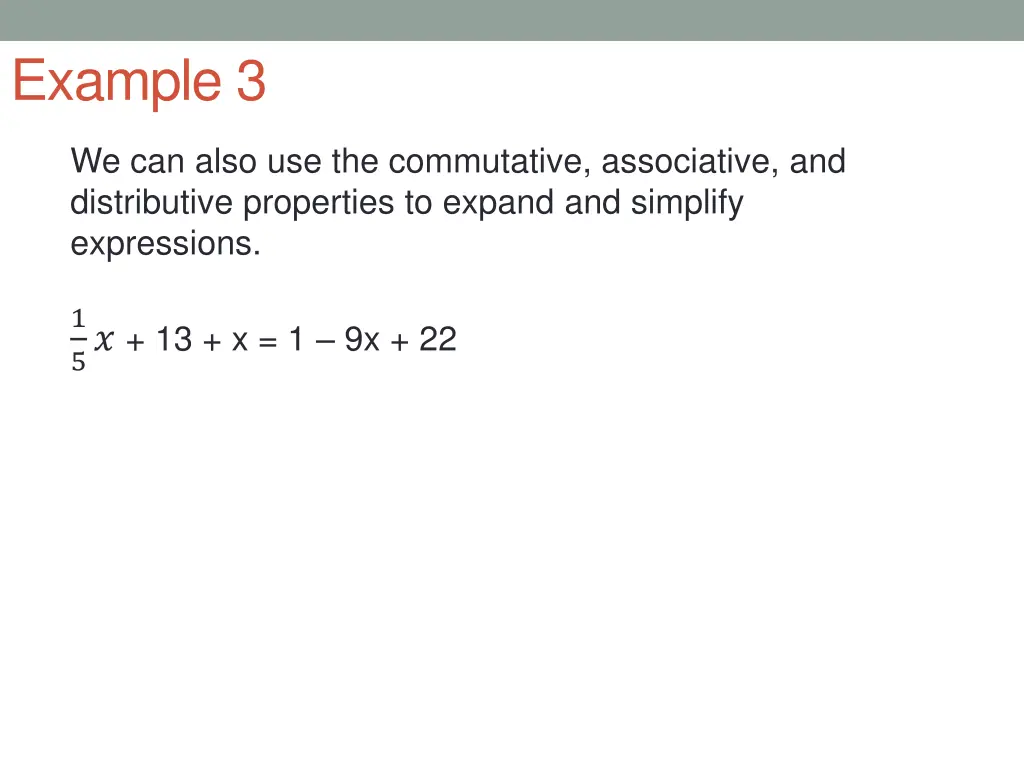 Example 3

We can also use the commutative, associative, and distributive properties to expand and simplify expressions.

$\frac{1}{5}x + 13 + x = 1 - 9x + 22$